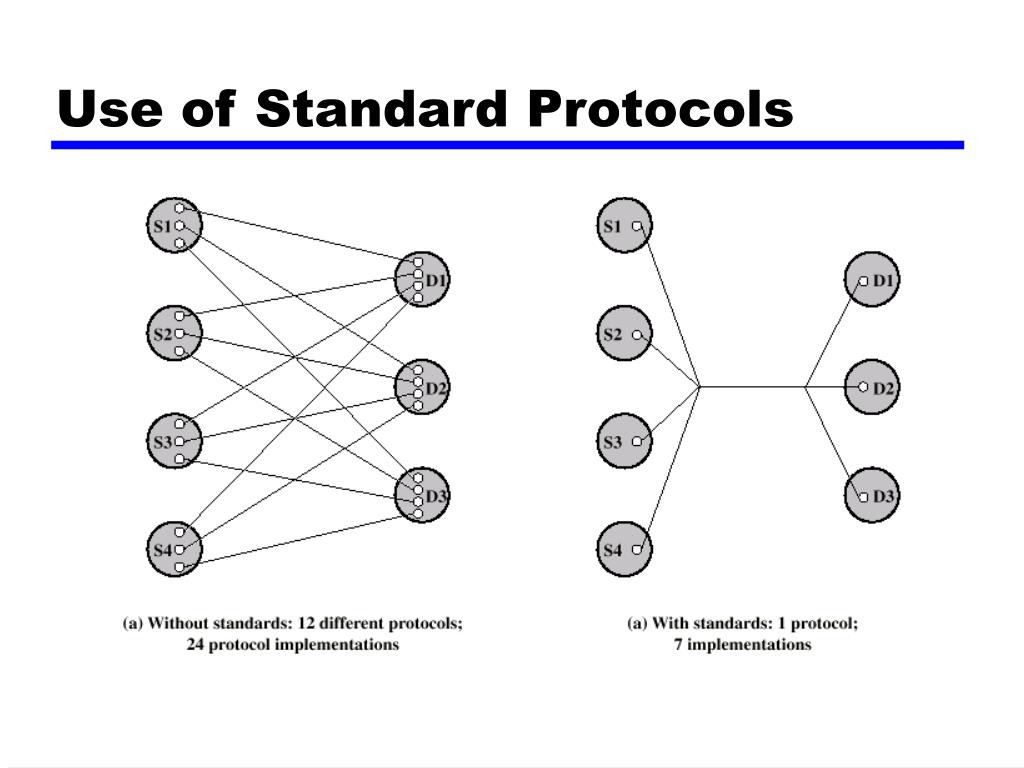 Use of Standard Protocols

S1
S2
S3
S4
D1
D2
D3

(a) Without standards: 12 different protocols; 24 protocol implementations

S1
S2
S3
S4
D1
D2
D3

(a) With standards: 1 protocol; 7 implementations